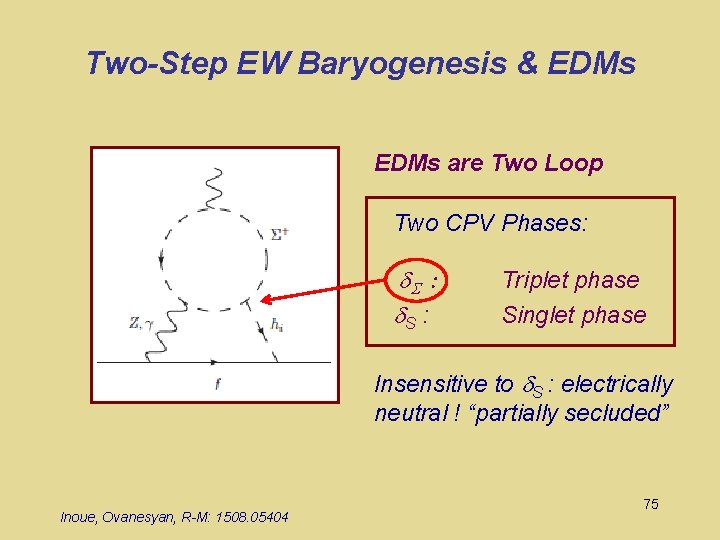 Two-Step EW Baryogenesis & EDMs

$\Sigma^+$

$Z, \gamma$

$h_i$

$f$

EDMs are Two Loop

Two CPV Phases:

$\delta_\Sigma$ : Triplet phase
$\delta_S$ : Singlet phase

Insensitive to $\delta_S$ : electrically neutral ! “partially secluded”

75

Inoue, Ovanesyan, R-M: 1508.05404